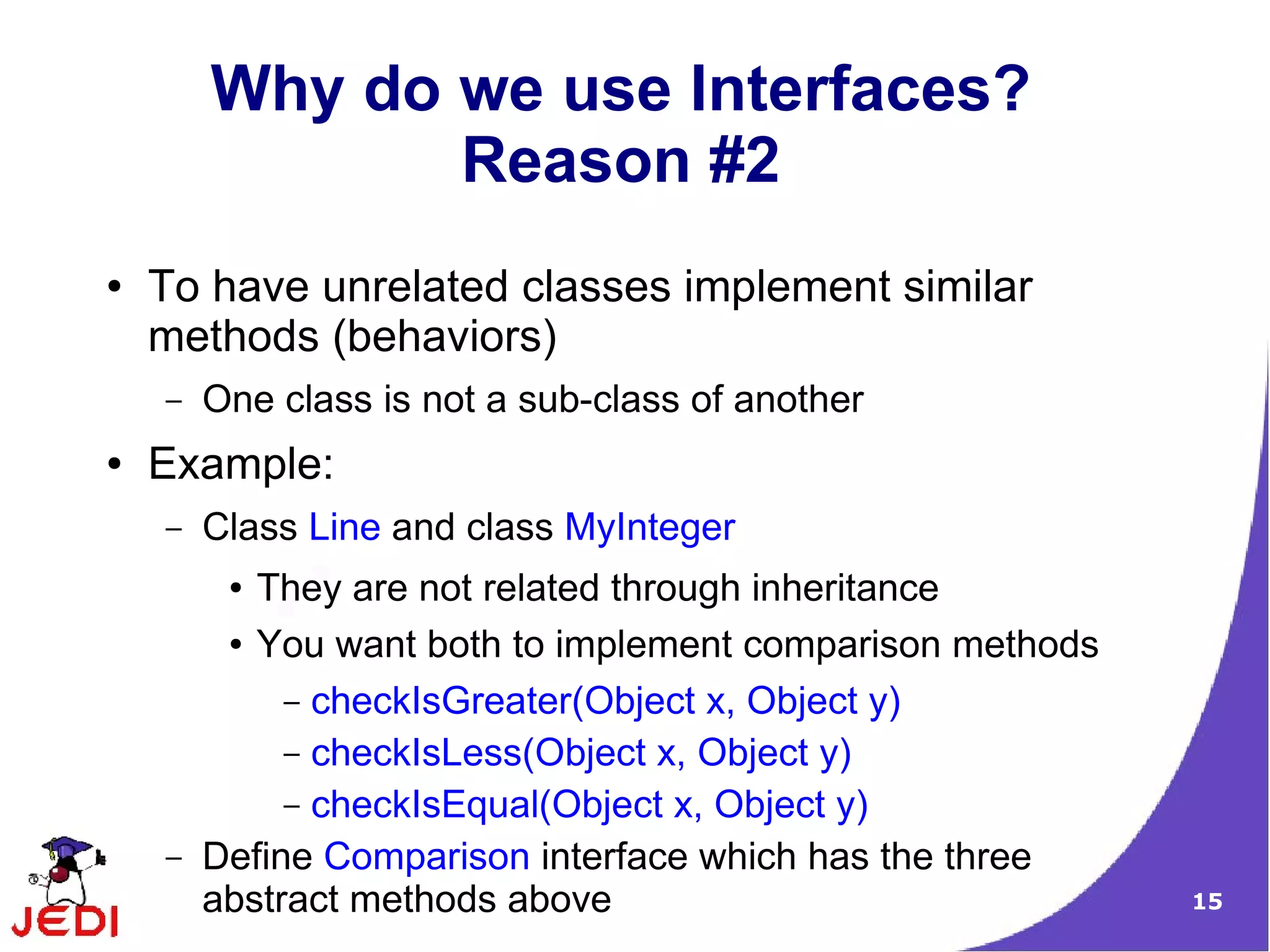 Why do we use Interfaces? Reason #2

• To have unrelated classes implement similar methods (behaviors)
– One class is not a sub-class of another

• Example:
– Class Line and class MyInteger
• They are not related through inheritance
• You want both to implement comparison methods
– checkIsGreater(Object x, Object y)
– checkIsLess(Object x, Object y)
– checkIsEqual(Object x, Object y)
– Define Comparison interface which has the three abstract methods above

JEDI

15